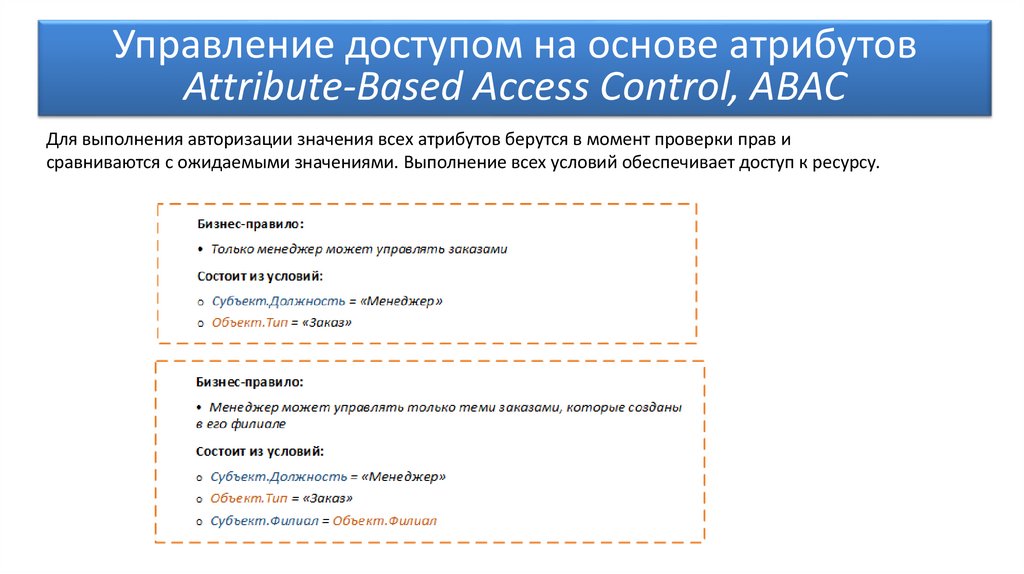 Управление доступом на основе атрибутов
Attribute-Based Access Control, ABAC

Для выполнения авторизации значения всех атрибутов берутся в момент проверки прав и сравниваются с ожидаемыми значениями. Выполнение всех условий обеспечивает доступ к ресурсу.

Бизнес-правило:
• Только менеджер может управлять заказами
Состоит из условий:
o Субъект.Должность = «Менеджер»
o Объект.Тип = «Заказ»

Бизнес-правило:
• Менеджер может управлять только теми заказами, которые созданы в его филиале
Состоит из условий:
o Субъект.Должность = «Менеджер»
o Объект.Тип = «Заказ»
o Субъект.Филиал = Объект.Филиал